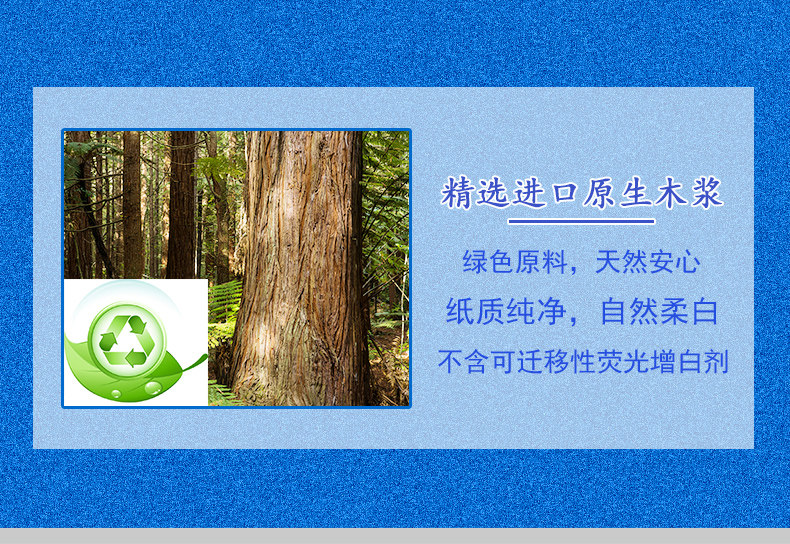 精选进口原生木浆

绿色原料，天然安心

纸质纯净，自然柔白

不含可迁移性荧光增白剂